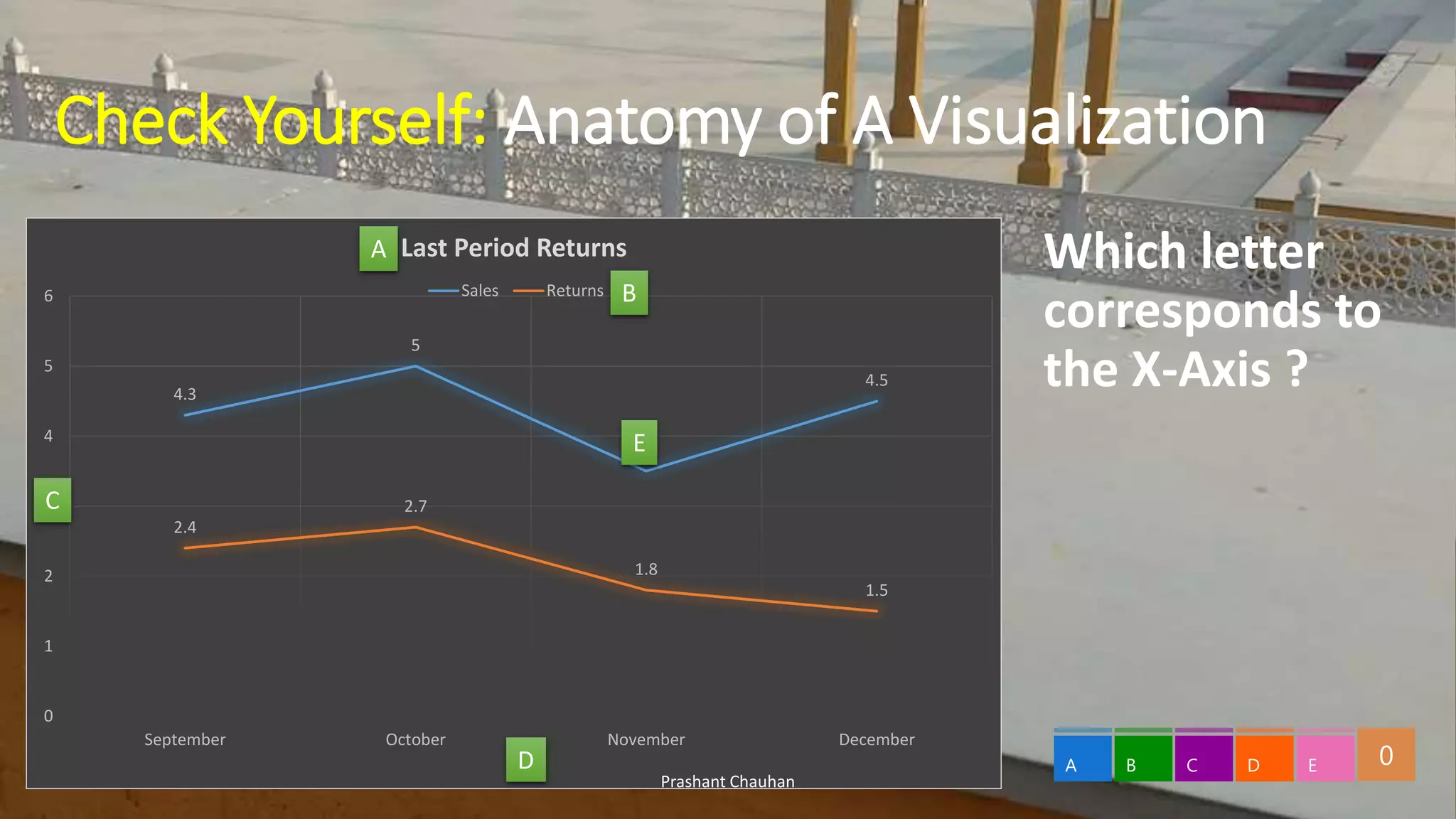 Check Yourself: Anatomy of A Visualization

A Last Period Returns

Sales Returns B

6
5
4
C
2
1
0

4.3
5
4.5
E
2.4
2.7
1.8
1.5

September October November December

D

Prashant Chauhan

Which letter corresponds to the X-Axis ?

A B C D E 0